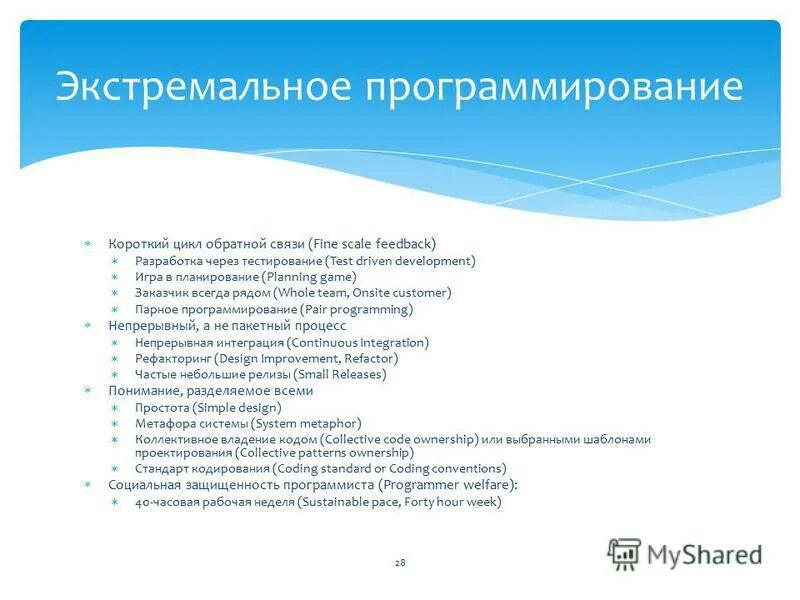 Экстремальное программирование

* Короткий цикл обратной связи (Fine scale feedback)
  * Разработка через тестирование (Test driven development)
  * Игра в планирование (Planning game)
  * Заказчик всегда рядом (Whole team, Onsite customer)
  * Парное программирование (Pair programming)
* Непрерывный, а не пакетный процесс
  * Непрерывная интеграция (Continuous Integration)
  * Рефакторинг (Design Improvement, Refactor)
  * Частые небольшие релизы (Small Releases)
* Понимание, разделяемое всеми
  * Простота (Simple design)
  * Метафора системы (System metaphor)
  * Коллективное владение кодом (Collective code ownership) или выбранными шаблонами проектирования (Collective patterns ownership)
  * Стандарт кодирования (Coding standard or Coding conventions)
* Социальная защищенность программиста (Programmer welfare):
  * 40-часовая рабочая неделя (Sustainable pace, Forty hour week)

28

MyShared